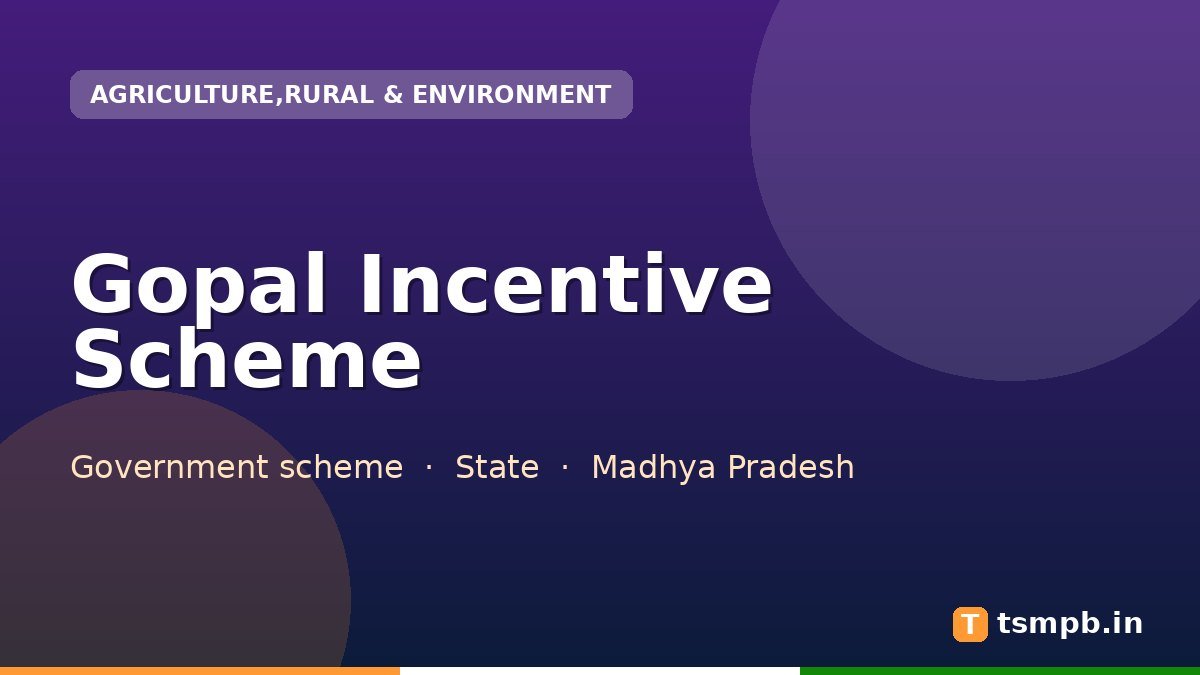 AGRICULTURE,RURAL & ENVIRONMENT

Gopal Incentive Scheme

Government scheme · State · Madhya Pradesh

T tsmpb.in